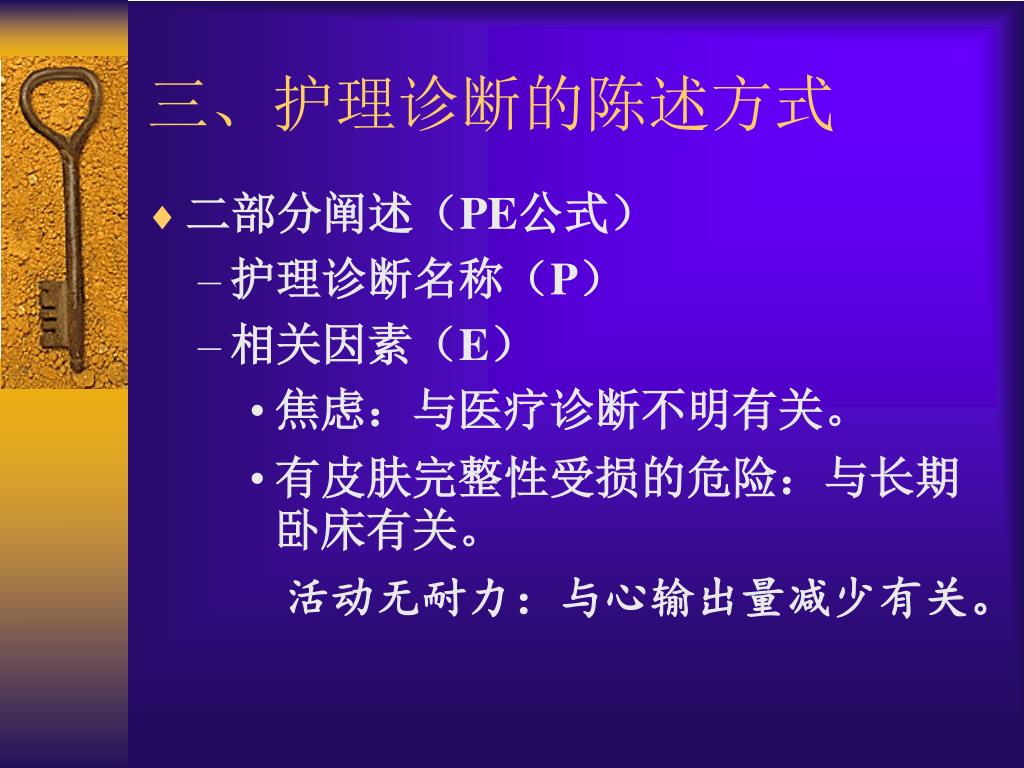 三、护理诊断的陈述方式

♦ 二部分阐述（PE公式）

– 护理诊断名称（P）

– 相关因素（E）

• 焦虑：与医疗诊断不明有关。

• 有皮肤完整性受损的危险：与长期卧床有关。

活动无耐力：与心输出量减少有关。